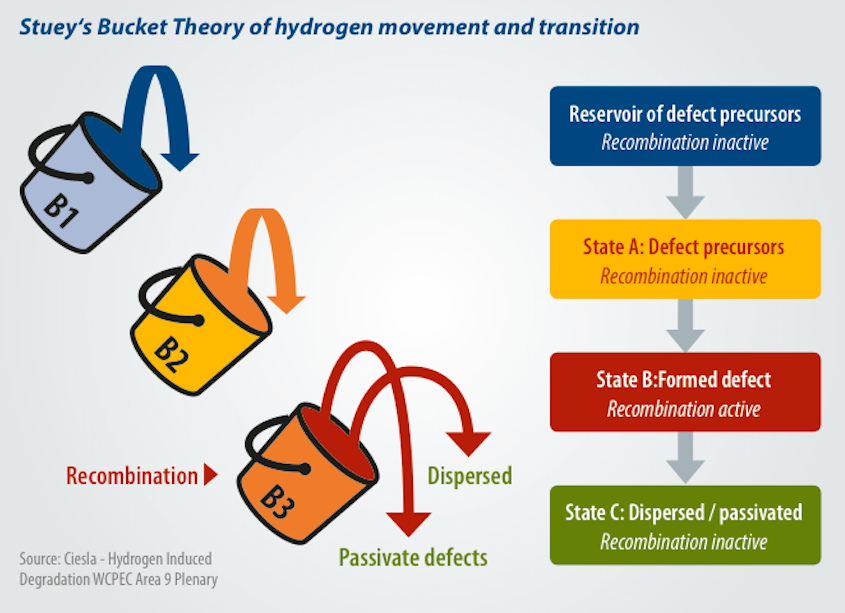 Stuey's Bucket Theory of hydrogen movement and transition

B1

B2

Recombination

B3

Dispersed

Passivate defects

Source: Ciesla - Hydrogen Induced Degradation WCPEC Area 9 Plenary

Reservoir of defect precursors
Recombination inactive

State A: Defect precursors
Recombination inactive

State B:Formed defect
Recombination active

State C: Dispersed / passivated
Recombination inactive